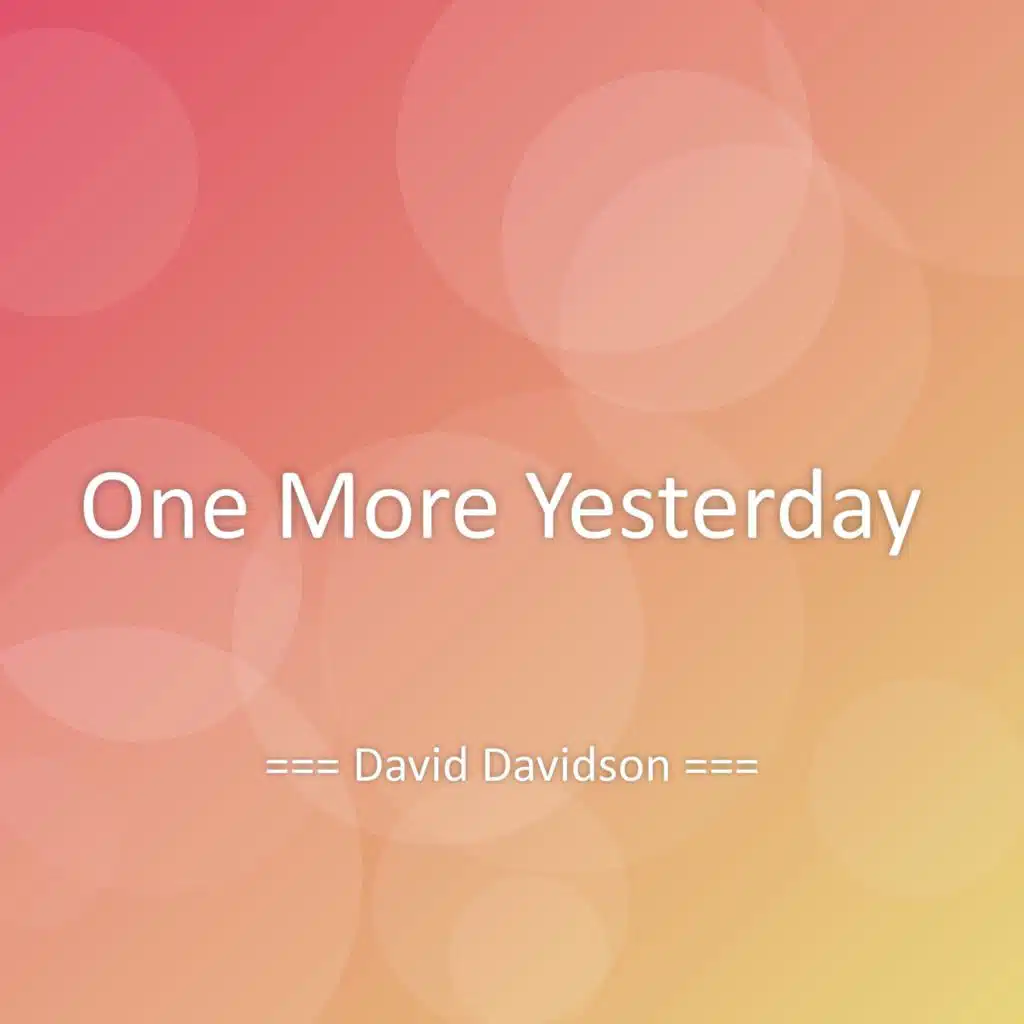 One More Yesterday

=== David Davidson ===